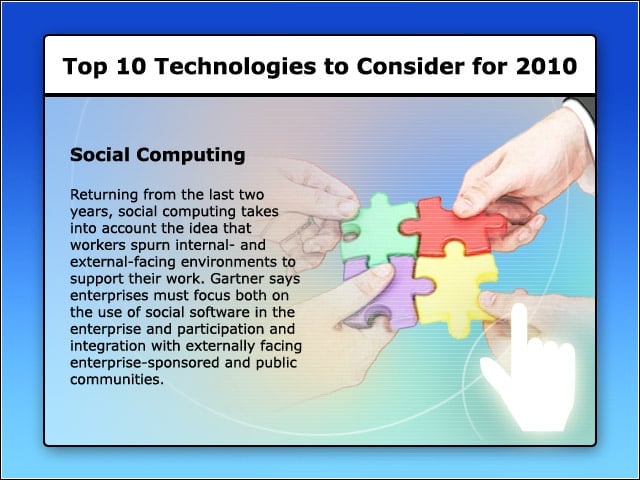 Top 10 Technologies to Consider for 2010

Social Computing

Returning from the last two years, social computing takes into account the idea that workers spurn internal- and external-facing environments to support their work. Gartner says enterprises must focus both on the use of social software in the enterprise and participation and integration with externally facing enterprise-sponsored and public communities.